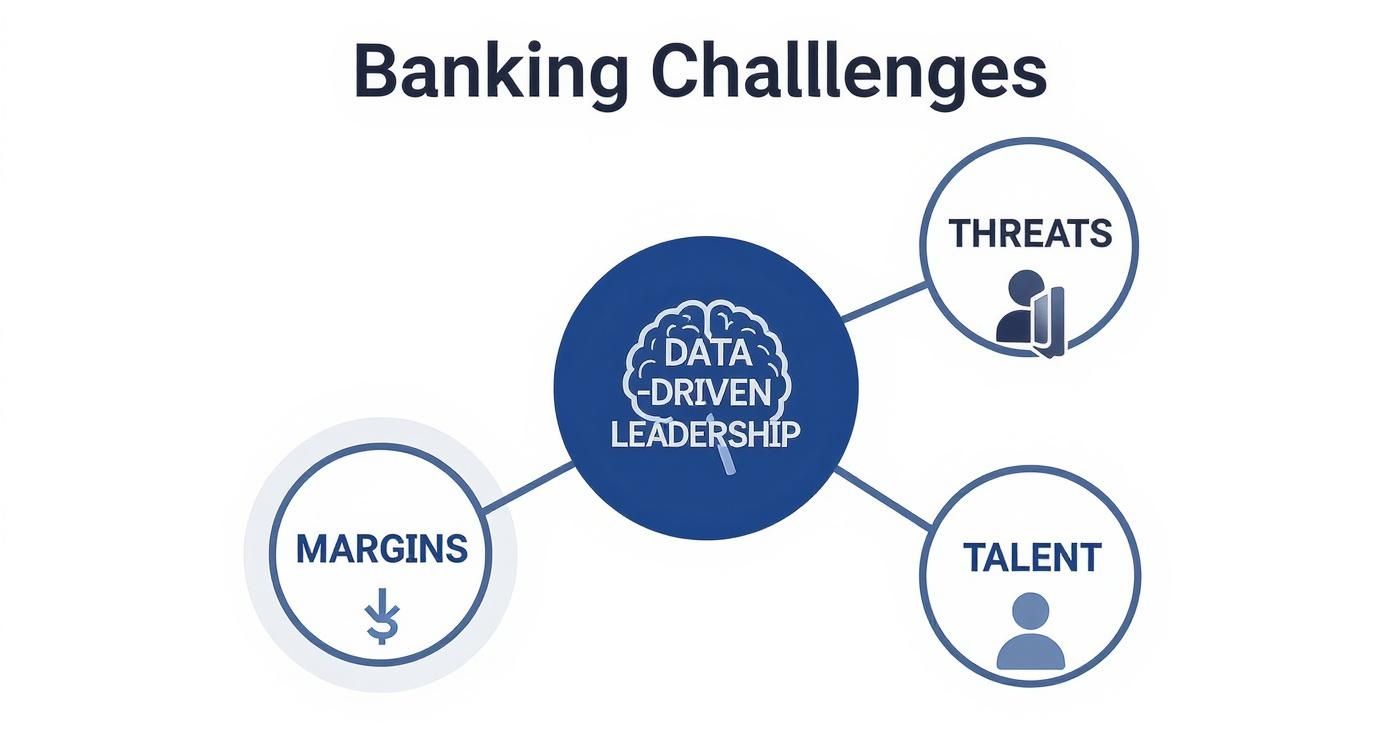 Banking Challlenges

THREATS

DATA
-DRIVEN
LEADERSHIP

MARGINS

TALENT